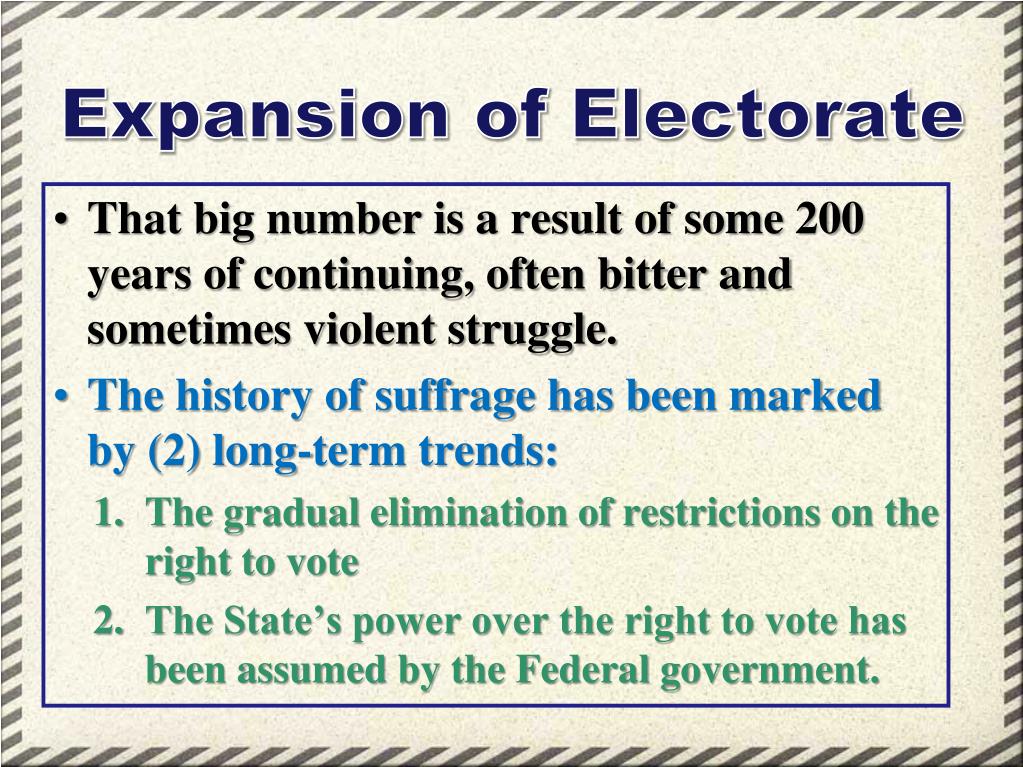 Expansion of Electorate

• That big number is a result of some 200 years of continuing, often bitter and sometimes violent struggle.

• The history of suffrage has been marked by (2) long-term trends:

1. The gradual elimination of restrictions on the right to vote

2. The State's power over the right to vote has been assumed by the Federal government.